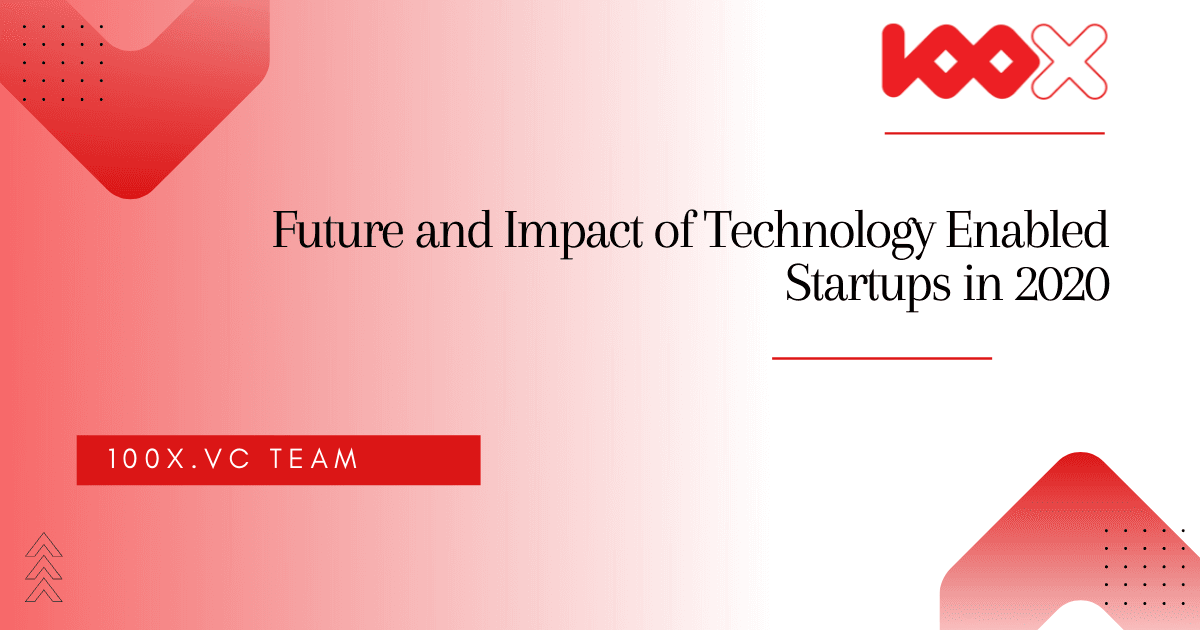 100X

Future and Impact of Technology Enabled Startups in 2020

100X.VC TEAM